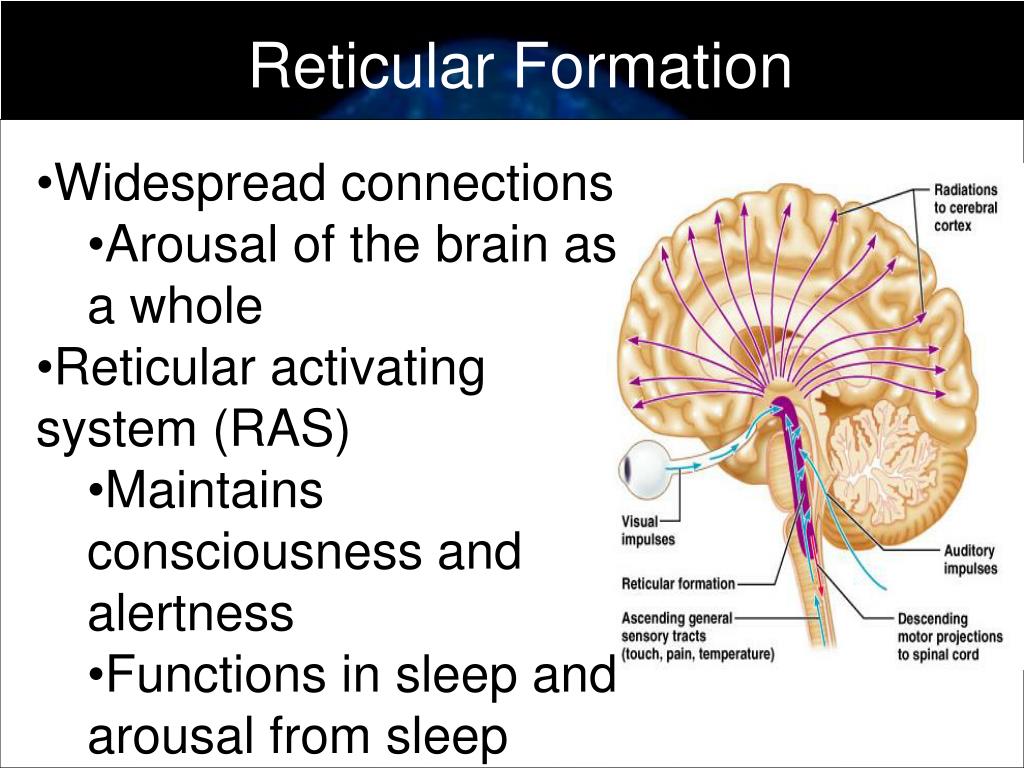 Reticular Formation

•Widespread connections
•Arousal of the brain as a whole
•Reticular activating system (RAS)
•Maintains consciousness and alertness
•Functions in sleep and arousal from sleep

Radiations to cerebral cortex

Visual impulses

Auditory impulses

Reticular formation

Ascending general sensory tracts (touch, pain, temperature)

Descending motor projections to spinal cord